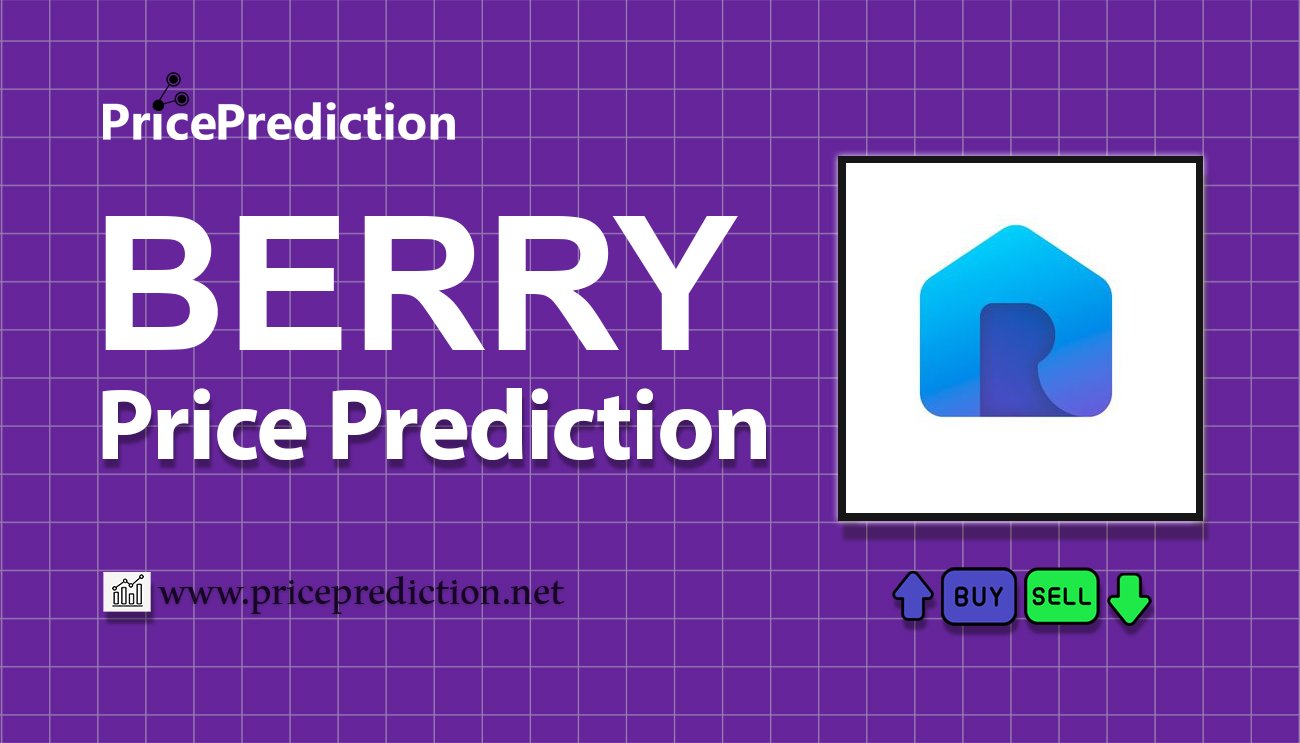 PricePrediction

BERRY
Price Prediction

www.priceprediction.net

BUY SELL